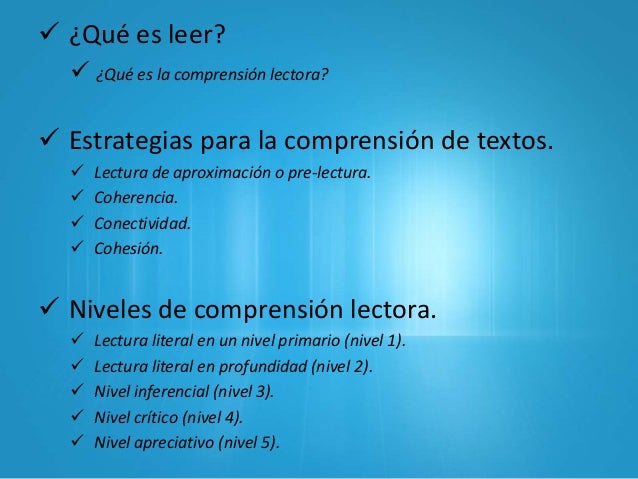 ✓ ¿Qué es leer?

✓ ¿Qué es la comprensión lectora?

✓ Estrategias para la comprensión de textos.

✓ Lectura de aproximación o pre-lectura.
✓ Coherencia.
✓ Conectividad.
✓ Cohesión.

✓ Niveles de comprensión lectora.

✓ Lectura literal en un nivel primario (nivel 1).
✓ Lectura literal en profundidad (nivel 2).
✓ Nivel inferencial (nivel 3).
✓ Nivel crítico (nivel 4).
✓ Nivel apreciativo (nivel 5).